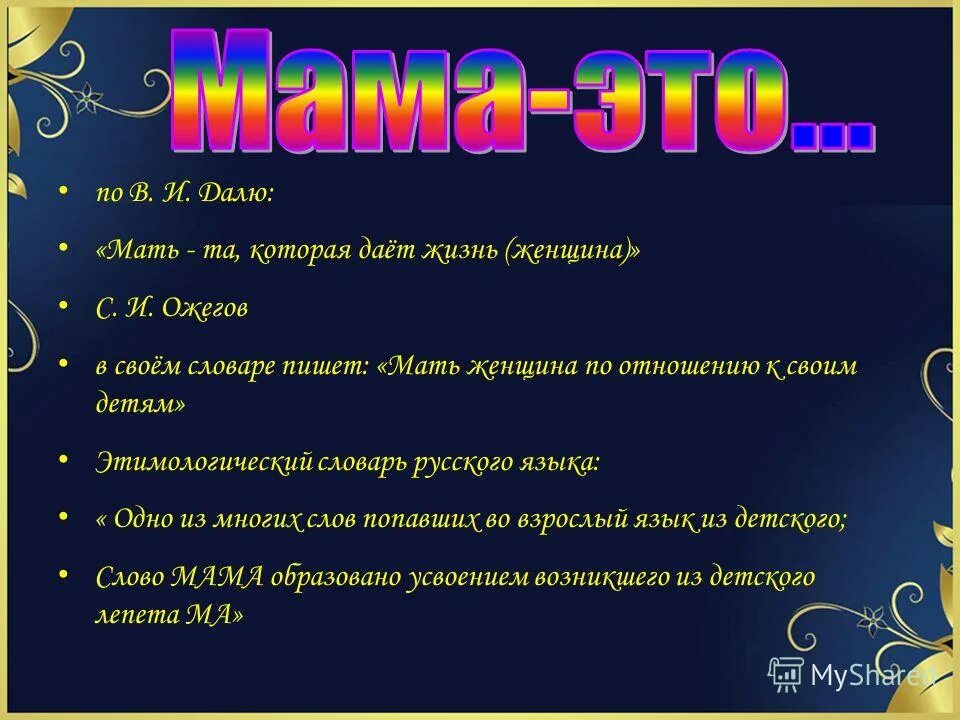 Мама-это...

• по В. И. Далю:

• «Мать - та, которая даёт жизнь (женщина)»

• С. И. Ожегов

• в своём словаре пишет: «Мать женщина по отношению к своим детям»

• Этимологический словарь русского языка:

• « Одно из многих слов попавших во взрослый язык из детского;

• Слово МАМА образовано усвоением возникшего из детского лепета МА»

MyShared